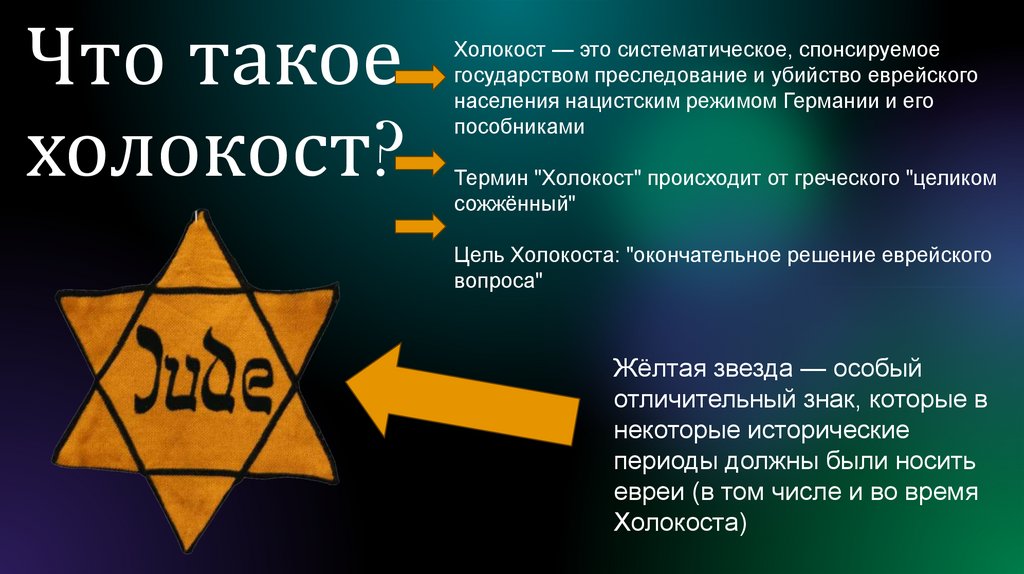 Что такое холокост?

Холокост — это систематическое, спонсируемое государством преследование и убийство еврейского населения нацистским режимом Германии и его пособниками

Термин "Холокост" происходит от греческого "целиком сожжённый"

Цель Холокоста: "окончательное решение еврейского вопроса"

Jude

Жёлтая звезда — особый отличительный знак, которые в некоторые исторические периоды должны были носить евреи (в том числе и во время Холокоста)